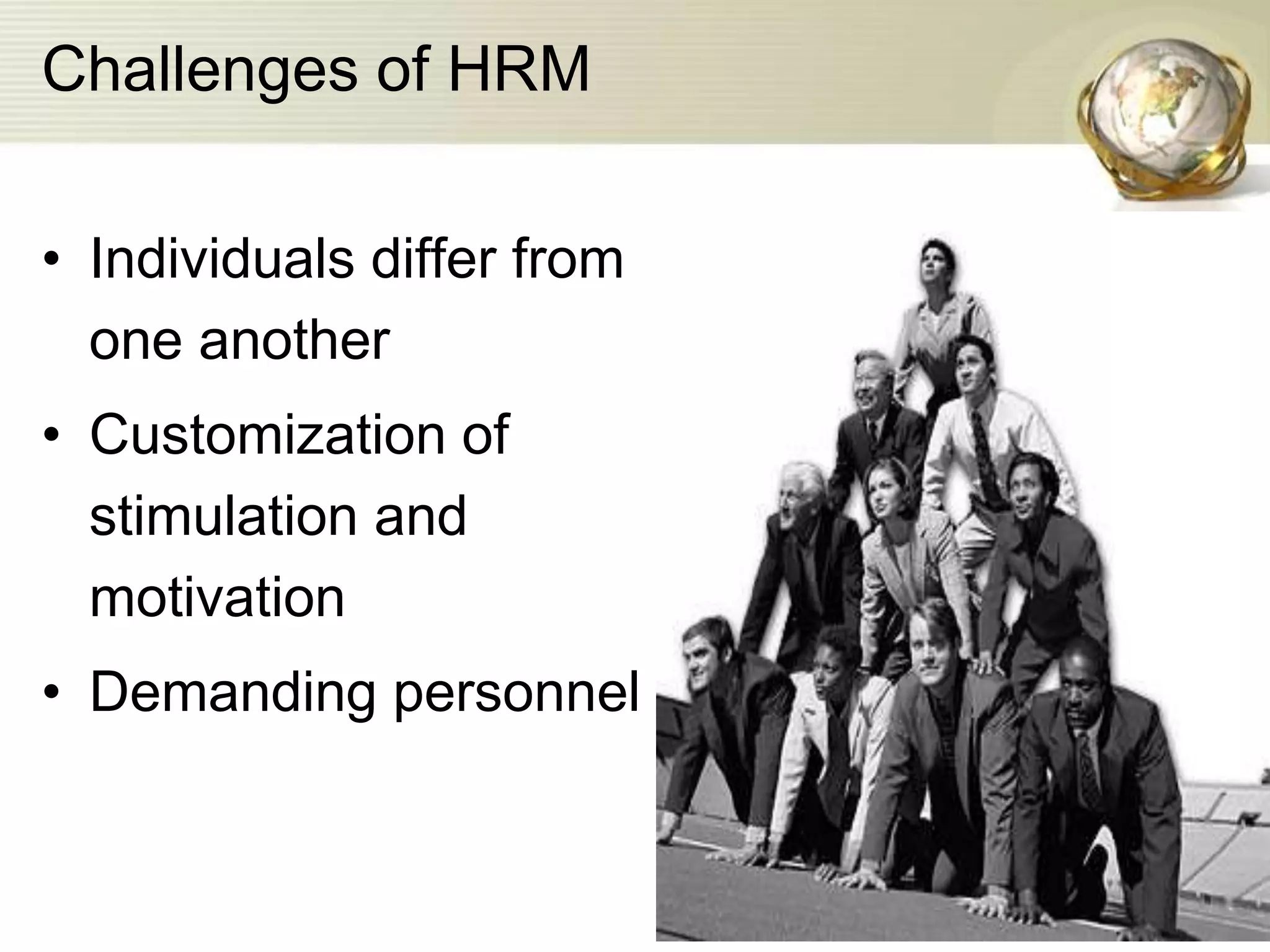 Challenges of HRM

• Individuals differ from one another
• Customization of stimulation and motivation
• Demanding personnel